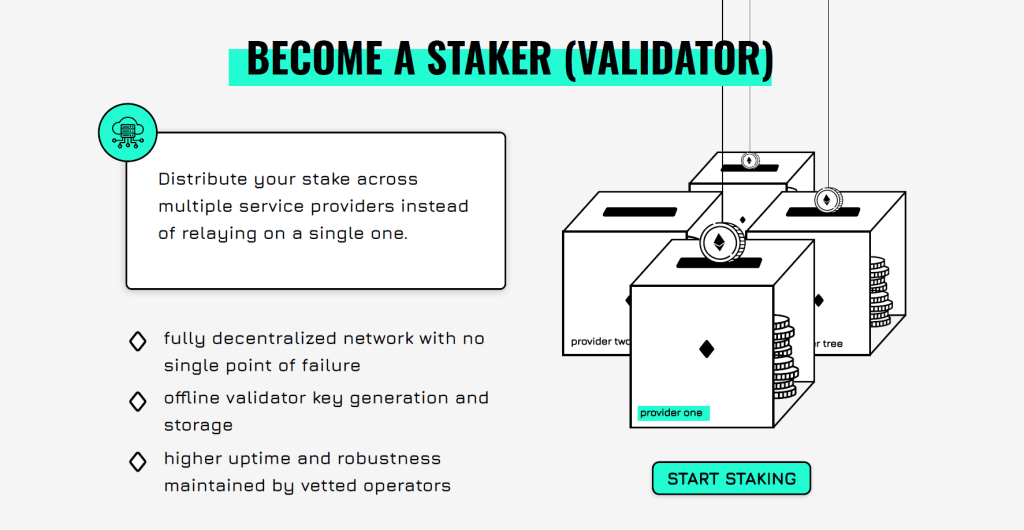 BECOME A STAKER (VALIDATOR)

Distribute your stake across multiple service providers instead of relaying on a single one.

fully decentralized network with no single point of failure

offline validator key generation and storage

higher uptime and robustness maintained by vetted operators

provider two

r tree

provider one

START STAKING